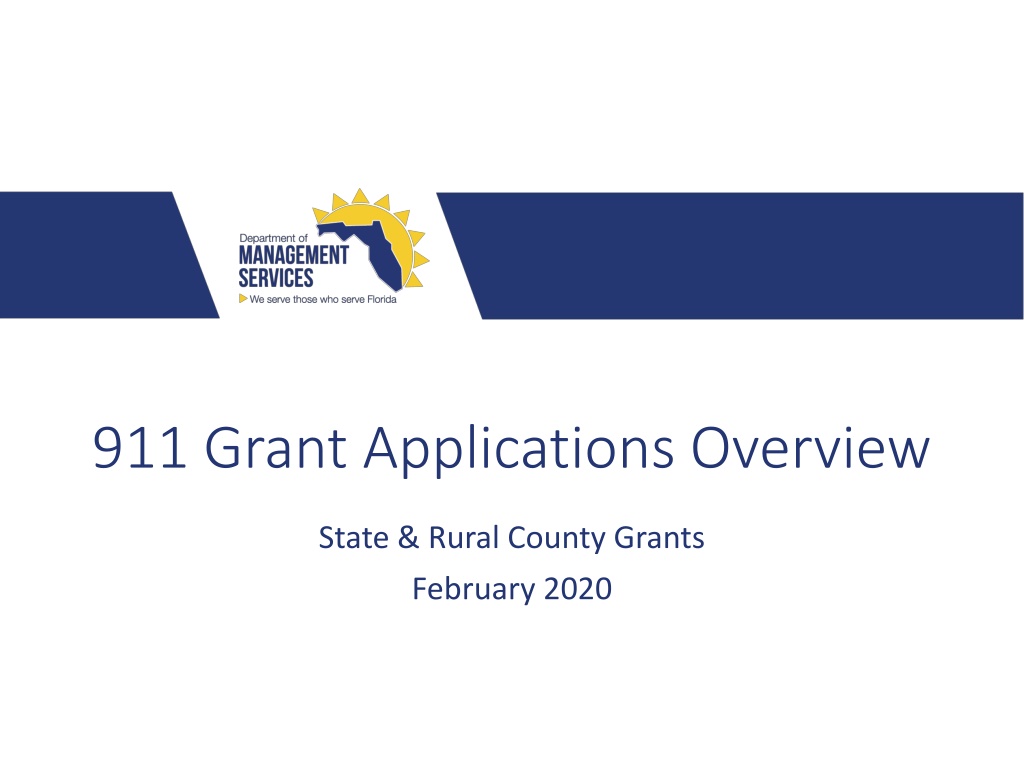 Department of
MANAGEMENT
SERVICES
We serve those who serve Florida

911 Grant Applications Overview

State & Rural County Grants

February 2020